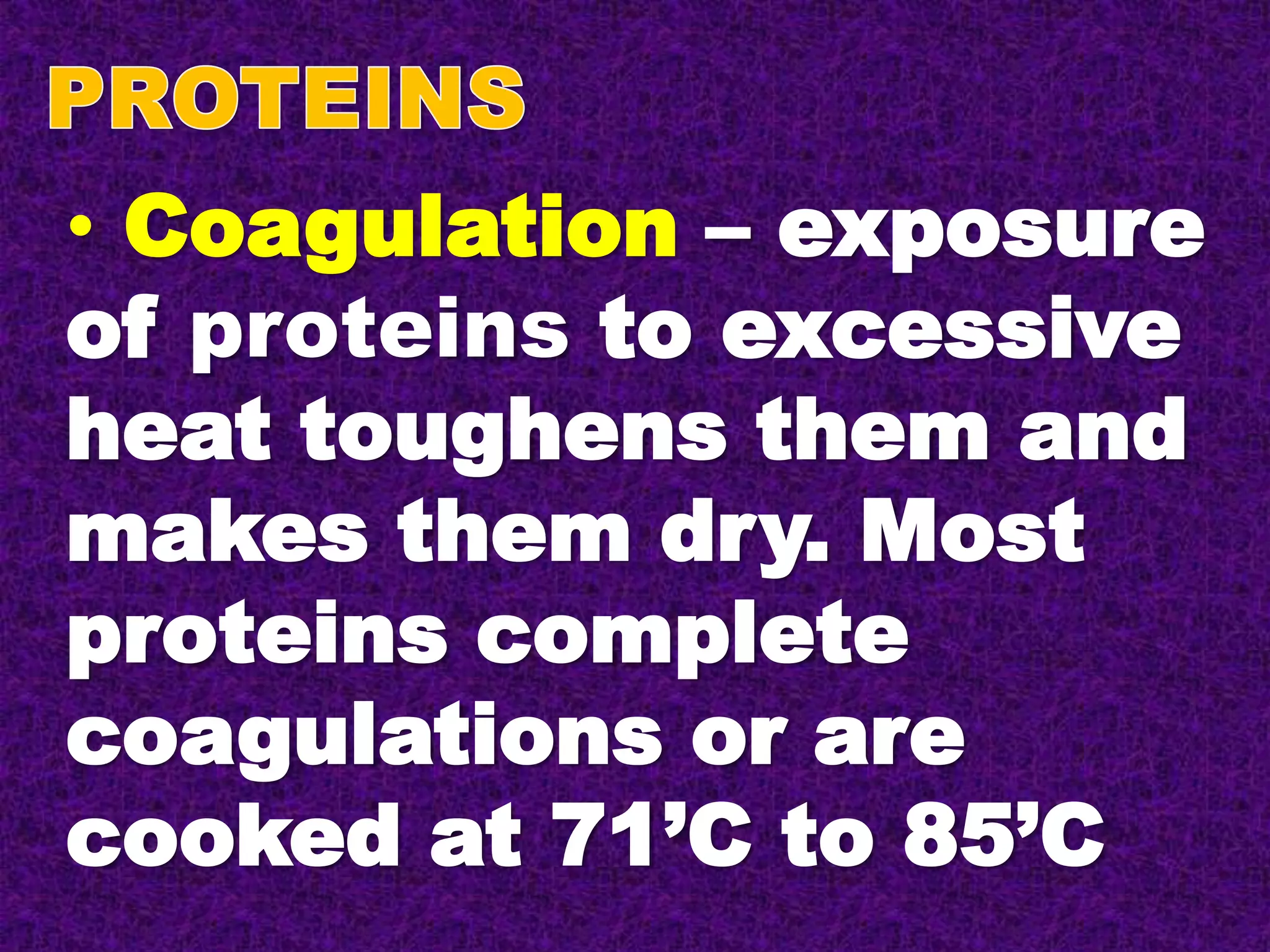 PROTEINS

• Coagulation – exposure of proteins to excessive heat toughens them and makes them dry. Most proteins complete coagulations or are cooked at 71’C to 85’C